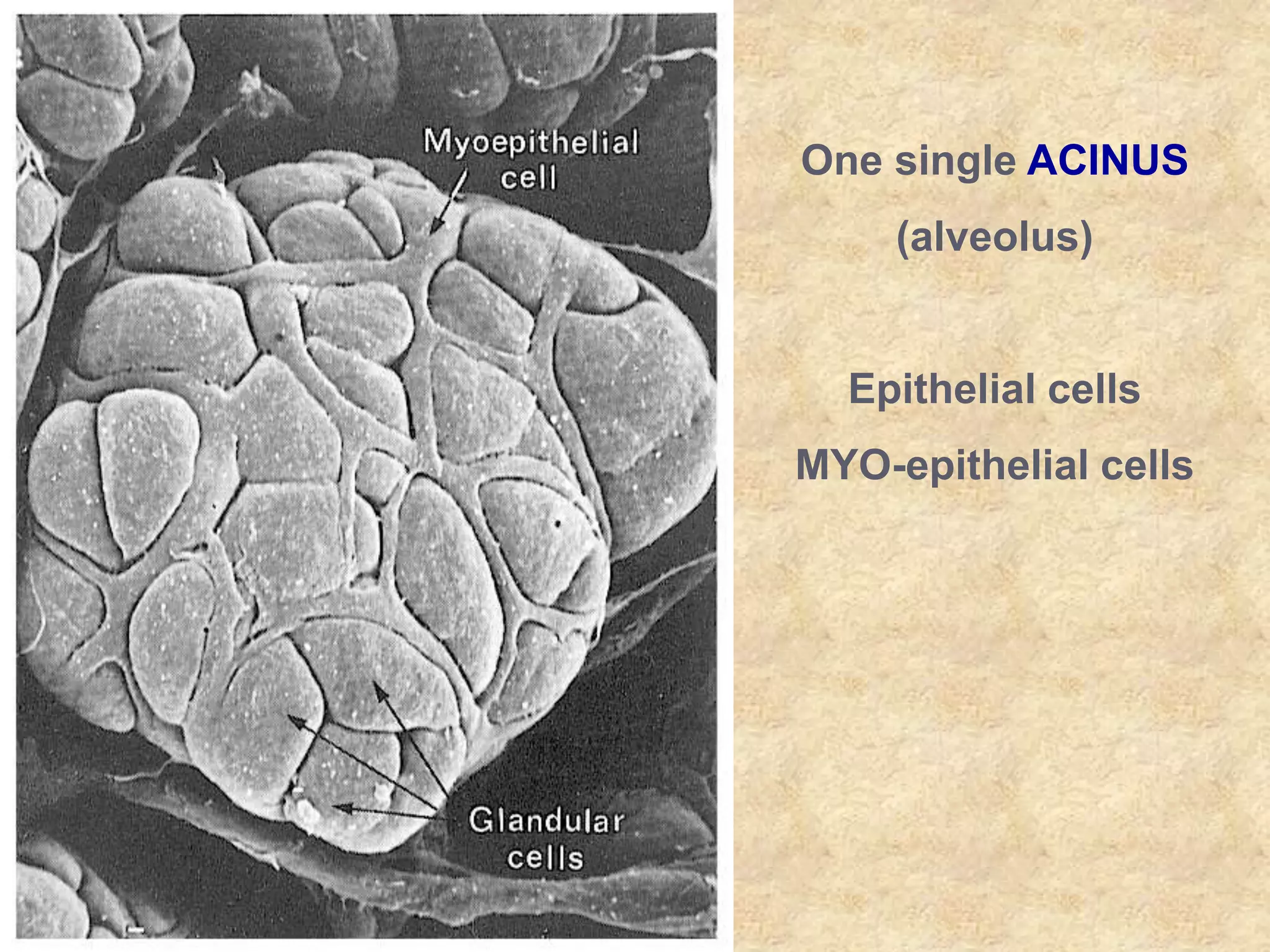 Myoepithelial cell

Glandular cells

One single ACINUS

(alveolus)

Epithelial cells

MYO-epithelial cells